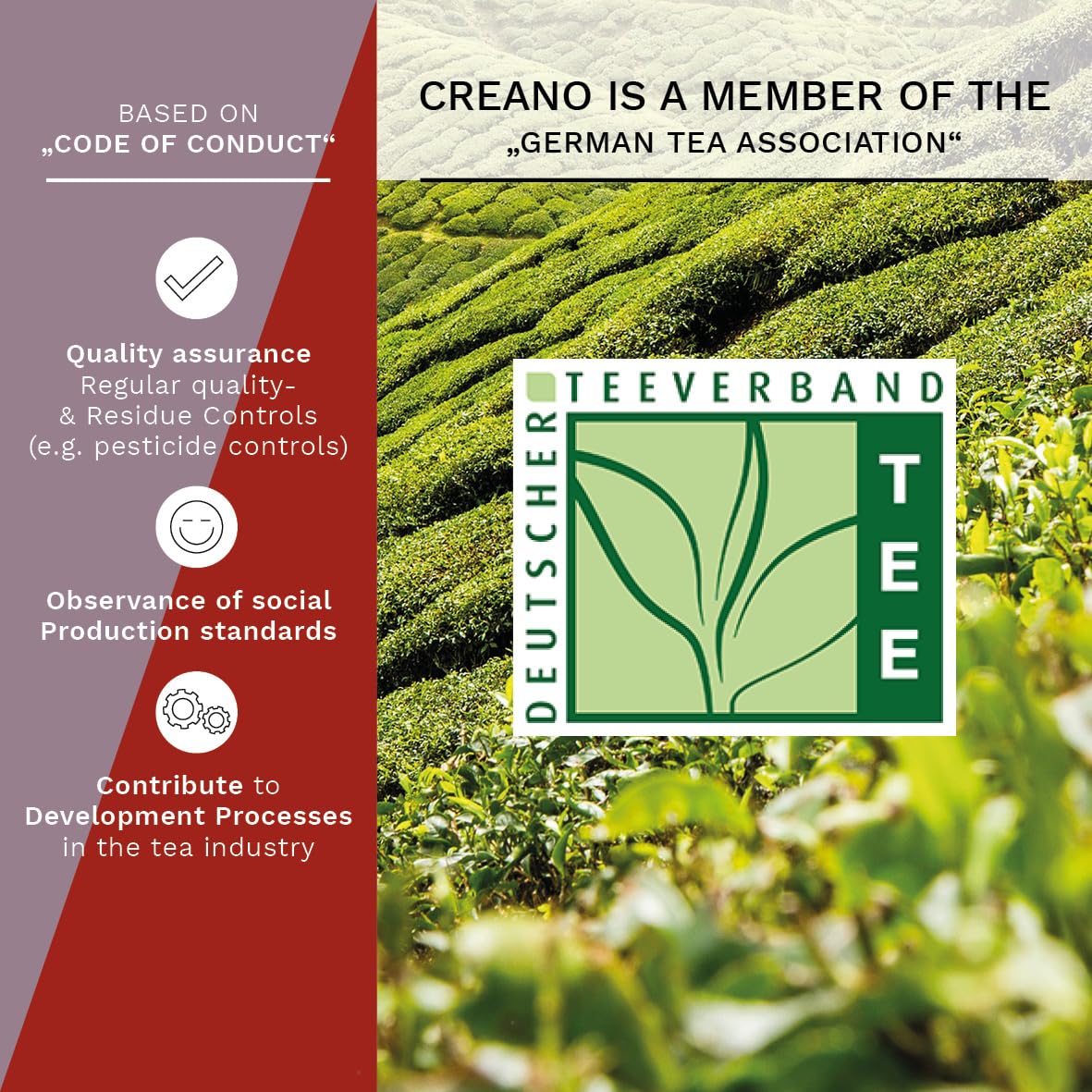 BASED ON
„CODE OF CONDUCT“

Quality assurance
Regular quality- & Residue Controls (e.g. pesticide controls)

Observance of social Production standards

Contribute to Development Processes in the tea industry

CREANO IS A MEMBER OF THE
„GERMAN TEA ASSOCIATION“

DEUTSCHER TEEVERBAND
TEE